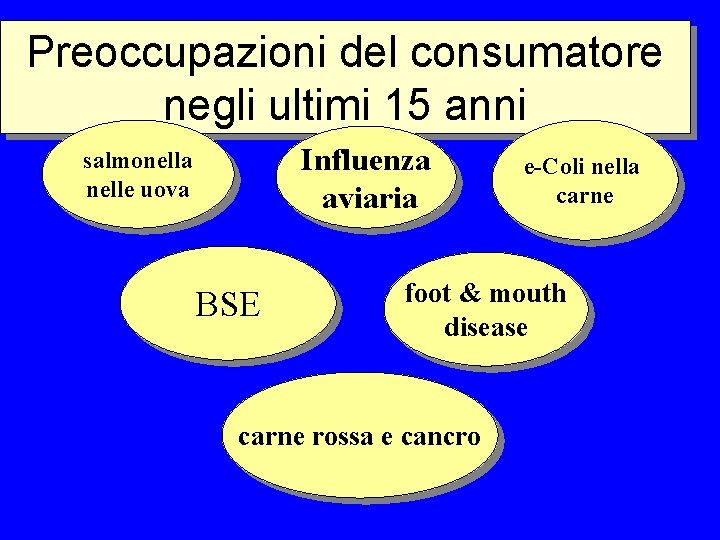 Preoccupazioni del consumatore negli ultimi 15 anni

salmonella nelle uova

Influenza aviaria

e-Coli nella carne

BSE

foot & mouth disease

carne rossa e cancro